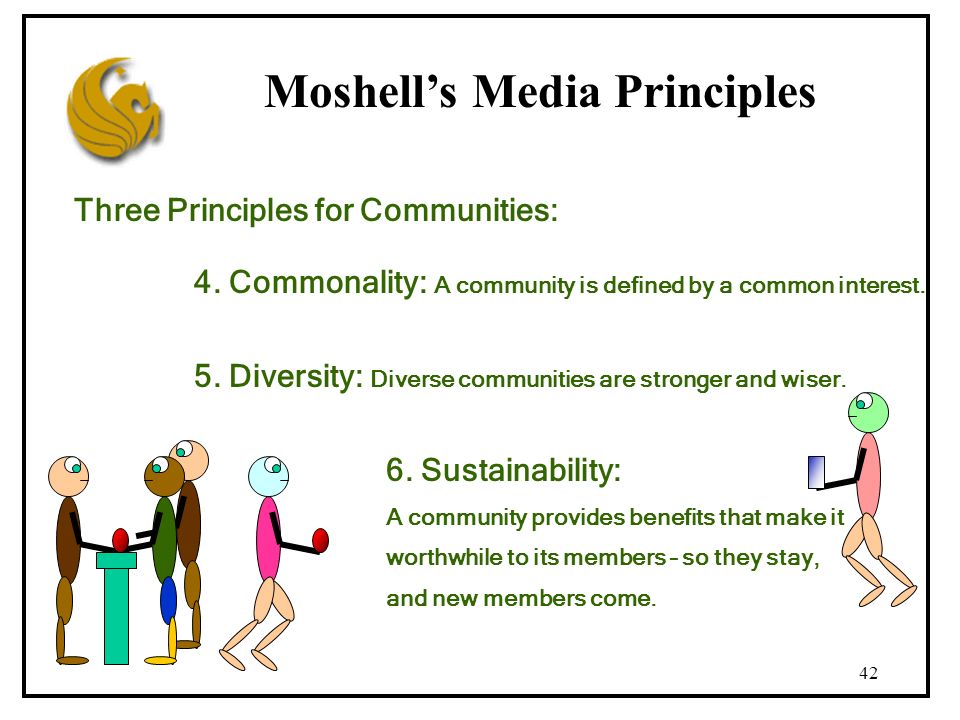 Moshell's Media Principles

Three Principles for Communities:

4. Commonality: A community is defined by a common interest.

5. Diversity: Diverse communities are stronger and wiser.

6. Sustainability:

A community provides benefits that make it worthwhile to its members – so they stay, and new members come.

42